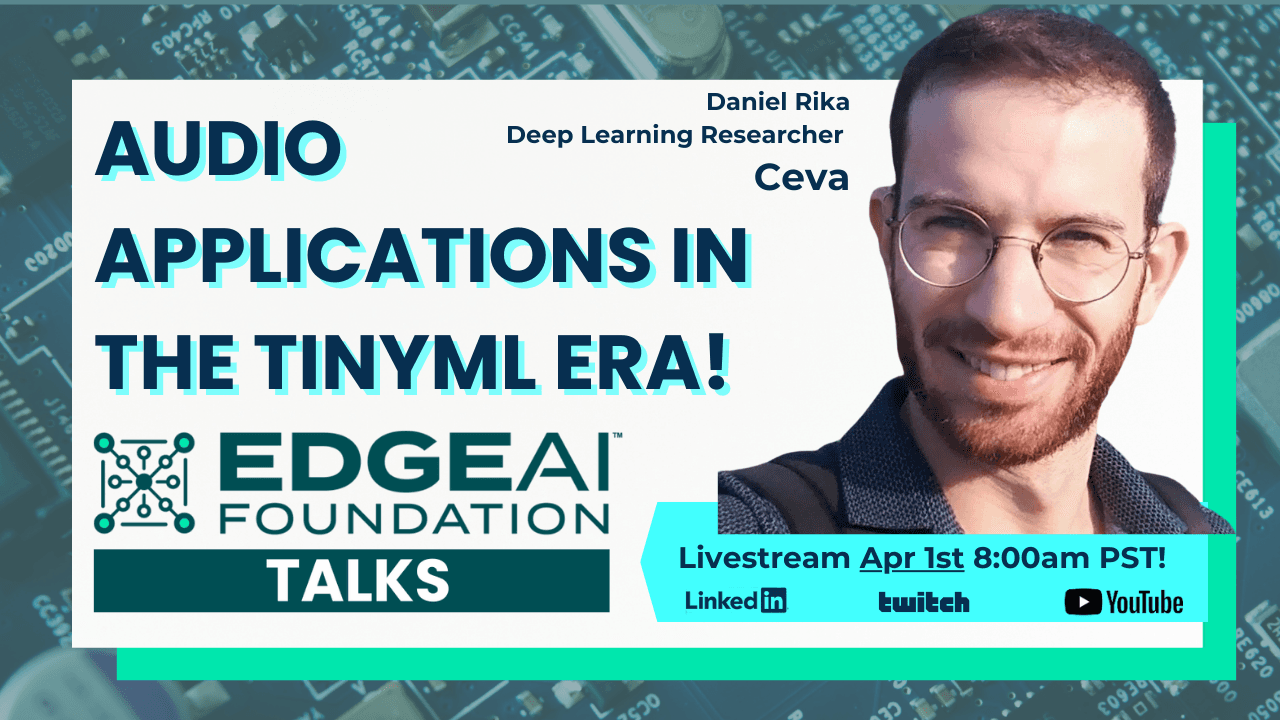 AUDIO APPLICATIONS IN THE TINYML ERA!

Daniel Rika
Deep Learning Researcher
Ceva

EDGEAI™
FOUNDATION
TALKS

Livestream Apr 1st 8:00am PST!

LinkedIn twitch YouTube